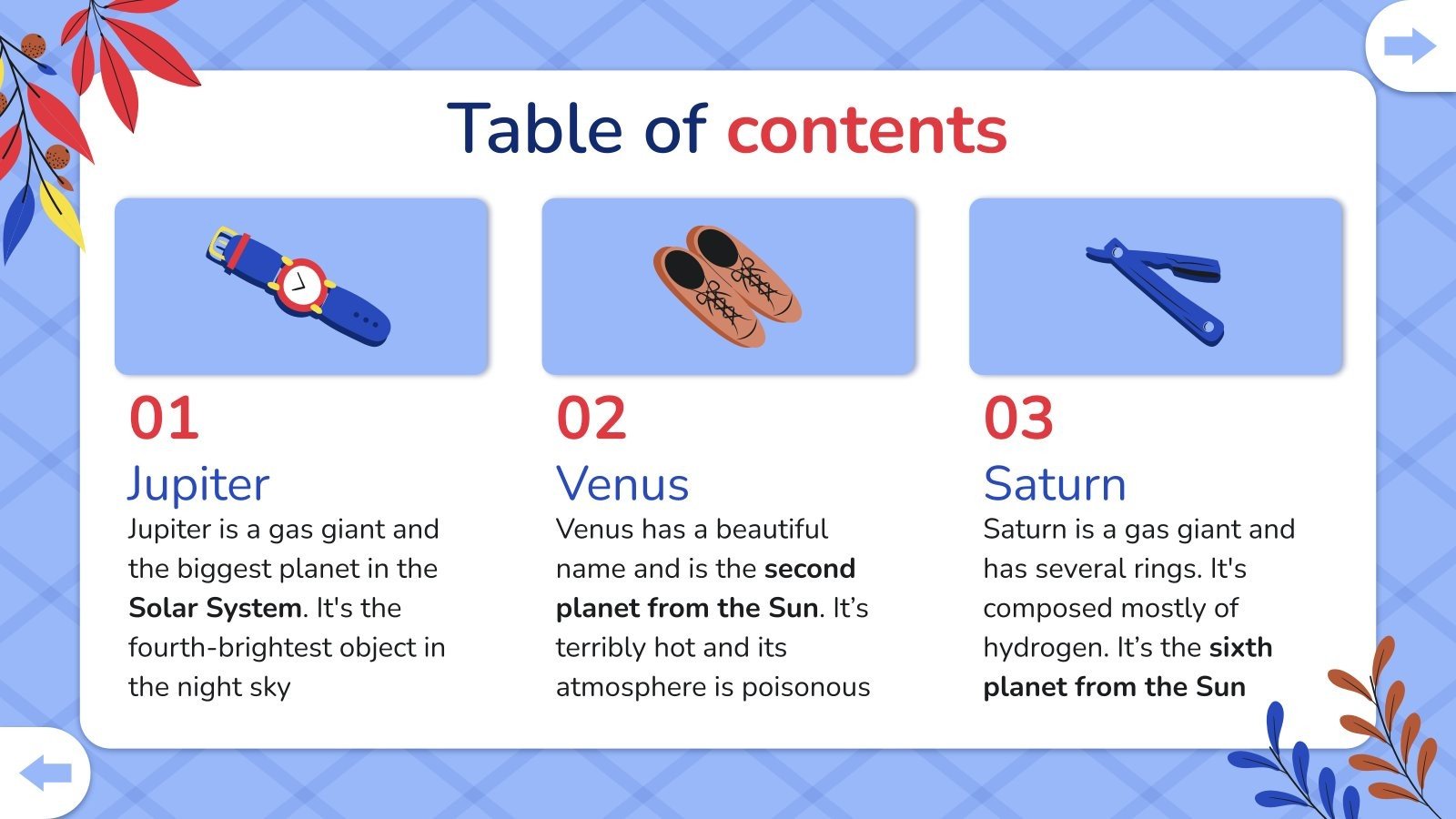 Table of contents

01

Jupiter

Jupiter is a gas giant and the biggest planet in the Solar System. It's the fourth-brightest object in the night sky

02

Venus

Venus has a beautiful name and is the second planet from the Sun. It’s terribly hot and its atmosphere is poisonous

03

Saturn

Saturn is a gas giant and has several rings. It's composed mostly of hydrogen. It’s the sixth planet from the Sun